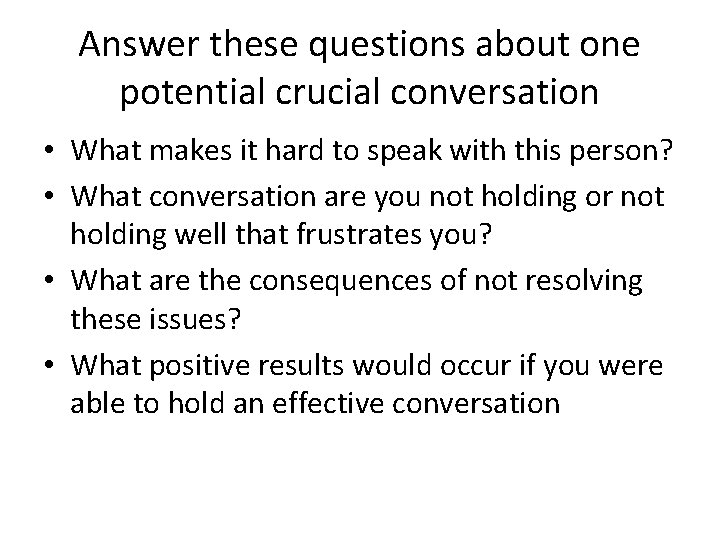 Answer these questions about one potential crucial conversation

• What makes it hard to speak with this person?
• What conversation are you not holding or not holding well that frustrates you?
• What are the consequences of not resolving these issues?
• What positive results would occur if you were able to hold an effective conversation